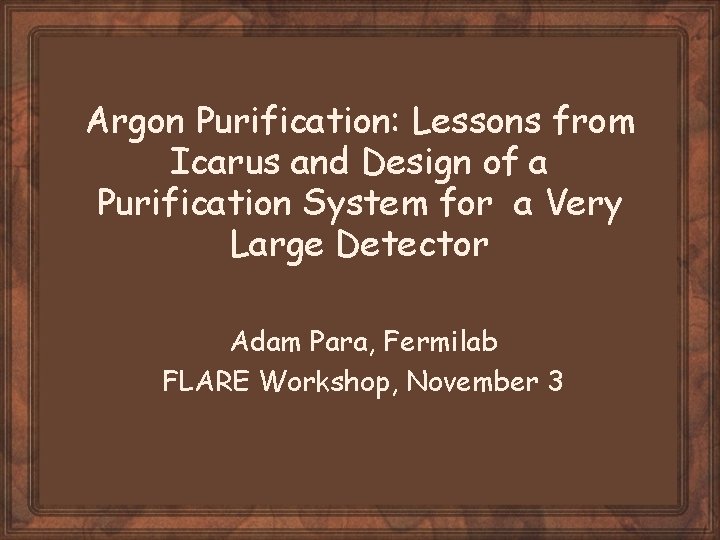 Argon Purification: Lessons from Icarus and Design of a Purification System for a Very Large Detector

Adam Para, Fermilab
FLARE Workshop, November 3